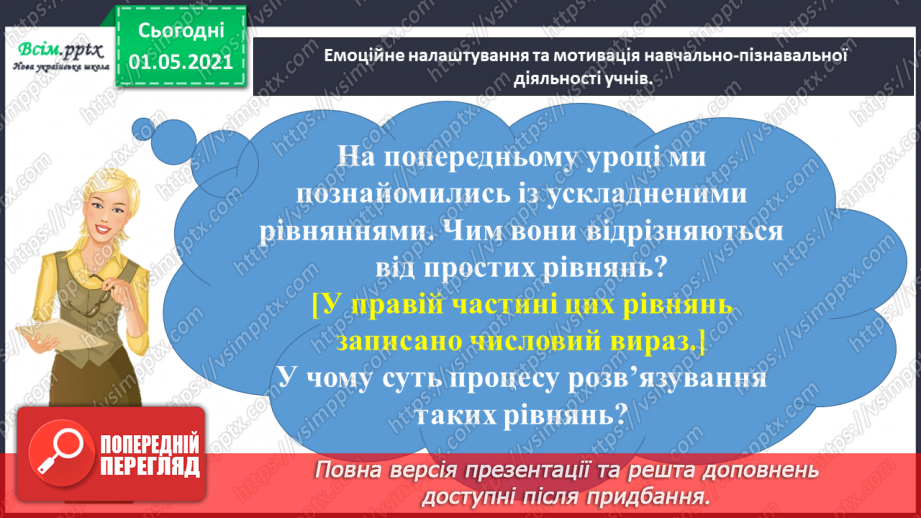 Всім.pptx
Нова українська школа

Сьогодні
01.05.2021

Емоційне налаштування та мотивація навчально-пізнавальної діяльності учнів.

На попередньому уроці ми познайомились із ускладненими рівняннями. Чим вони відрізняються від простих рівнянь?
[У правій частині цих рівнянь записано числовий вираз.]
У чому суть процесу розв'язування таких рівнянь?

ПОПЕРЕДНІЙ ПЕРЕГЛЯД

Повна версія презентації та решта доповнень доступні після придбання.

https://vsimpptx.com